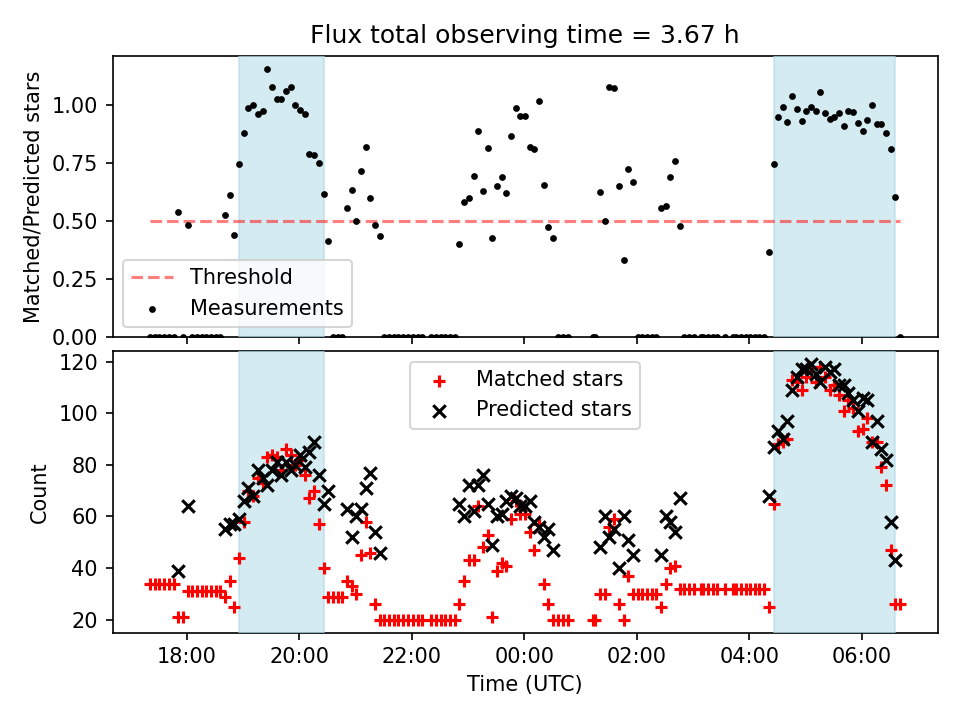 Flux total observing time = 3.67 h

Matched/Predicted stars

1.00
0.75
0.50
0.25
0.00

Threshold
Measurements

Count

120
100
80
60
40
20

Matched stars
Predicted stars

18:00
20:00
22:00
00:00
02:00
04:00
06:00

Time (UTC)